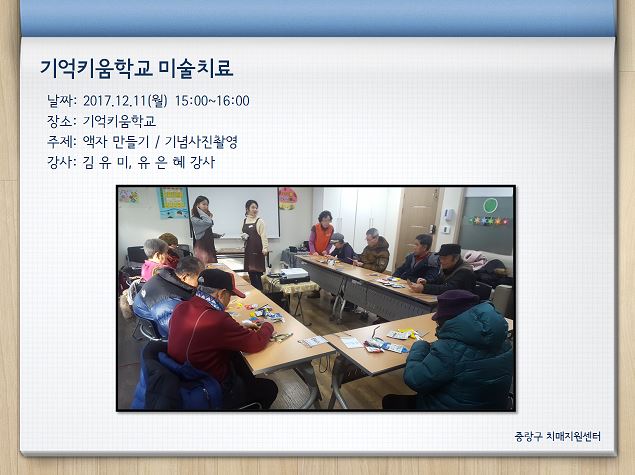 기억키움학교 미술치료

날짜: 2017.12.11(월) 15:00~16:00
장소: 기억키움학교
주제: 액자 만들기 / 기념사진촬영
강사: 김 유 미, 유 은 혜 강사

중랑구 치매지원센터